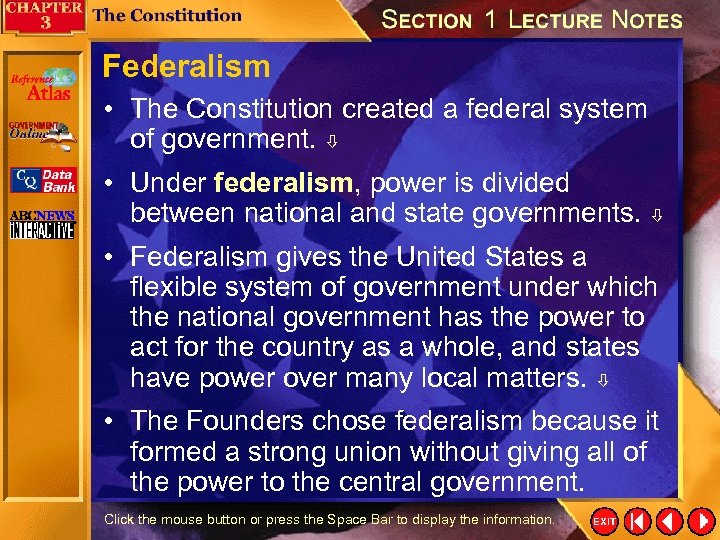 CHAPTER 3 The Constitution

SECTION 1 LECTURE NOTES

Reference Atlas

GOVERNMENT Online

CQ Data Bank

ABCNEWS INTERACTIVE

Federalism

• The Constitution created a federal system of government. ⇩

• Under federalism, power is divided between national and state governments. ⇩

• Federalism gives the United States a flexible system of government under which the national government has the power to act for the country as a whole, and states have power over many local matters. ⇩

• The Founders chose federalism because it formed a strong union without giving all of the power to the central government.

Click the mouse button or press the Space Bar to display the information.

EXIT